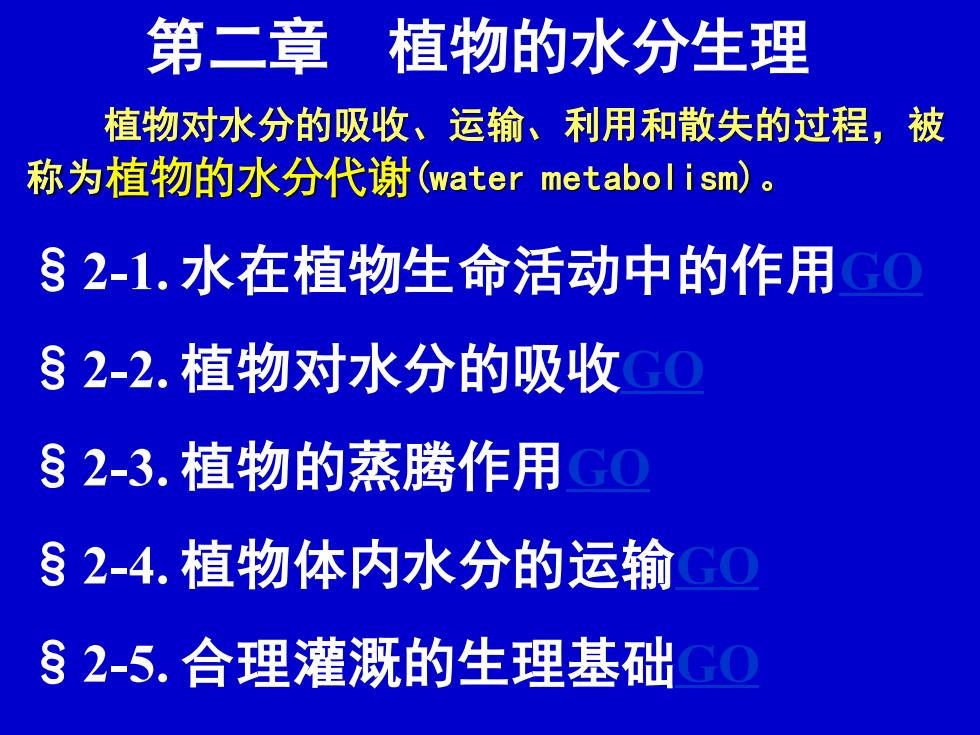 第二章 植物的水分生理

植物对水分的吸收、运输、利用和散失的过程，被称为植物的水分代谢(water metabolism)。

§ 2-1. 水在植物生命活动中的作用GO

§ 2-2. 植物对水分的吸收GO

§ 2-3. 植物的蒸腾作用GO

§ 2-4. 植物体内水分的运输GO

§ 2-5. 合理灌溉的生理基础GO